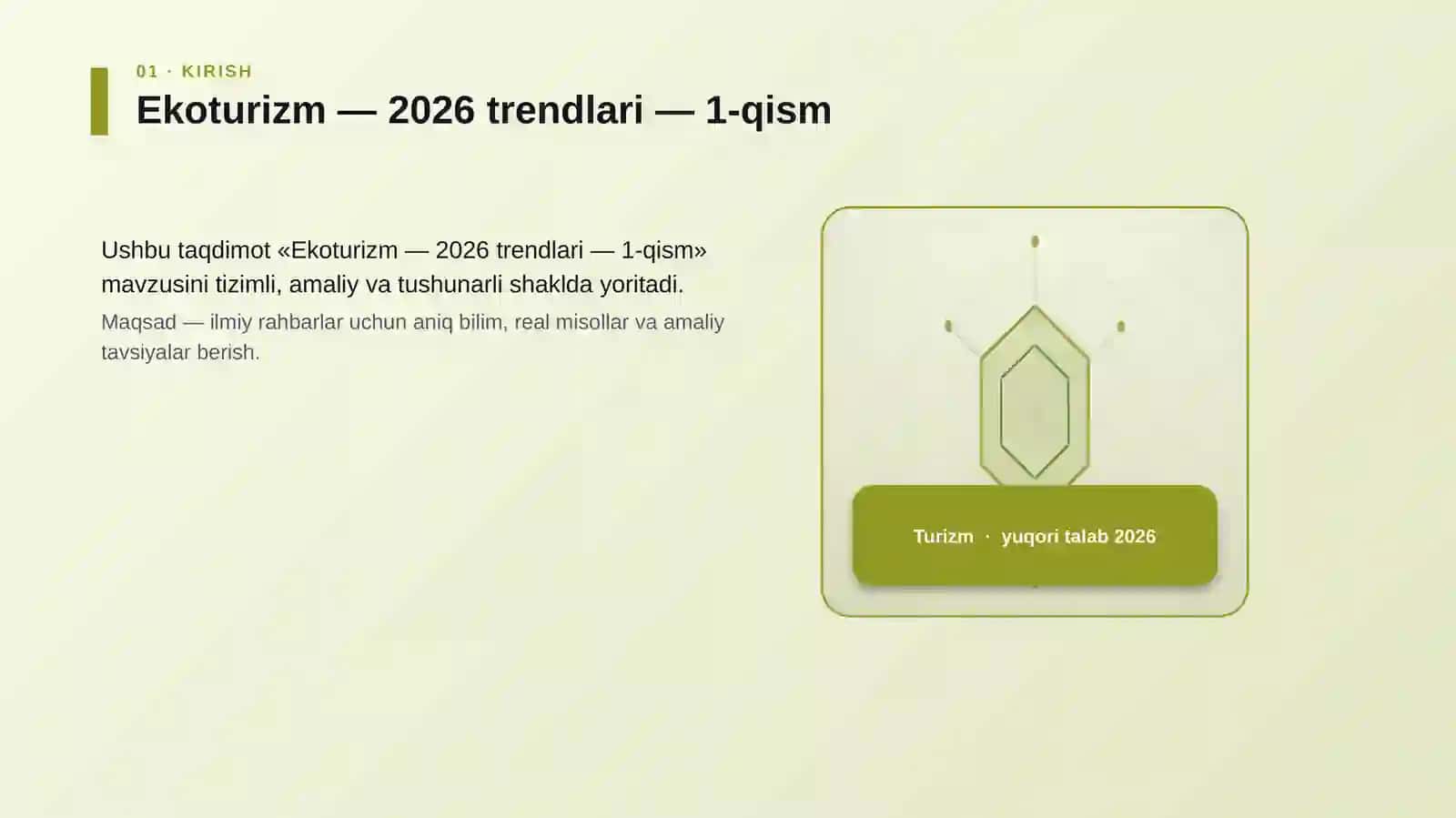 01 · KIRISH

Ekoturizm — 2026 trendlari — 1-qism

Ushbu taqdimot «Ekoturizm — 2026 trendlari — 1-qism» mavzusini tizimli, amaliy va tushunarli shaklda yoritadi.

Maqsad — ilmiy rahbarlar uchun aniq bilim, real misollar va amaliy tavsiyalar berish.

Turizm · yuqori talab 2026